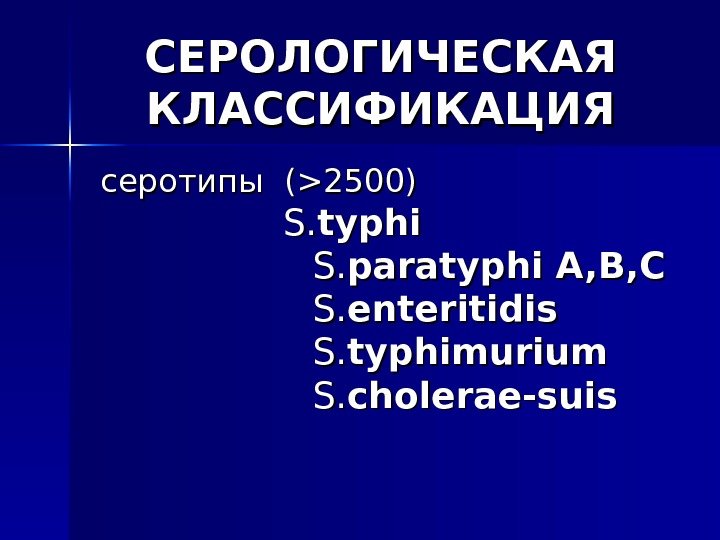 СЕРОЛОГИЧЕСКАЯ КЛАССИФИКАЦИЯ

серотипы (>2500)
S.typhi
S.paratyphi A,B,C
S.enteritidis
S.typhimurium
S.cholerae-suis